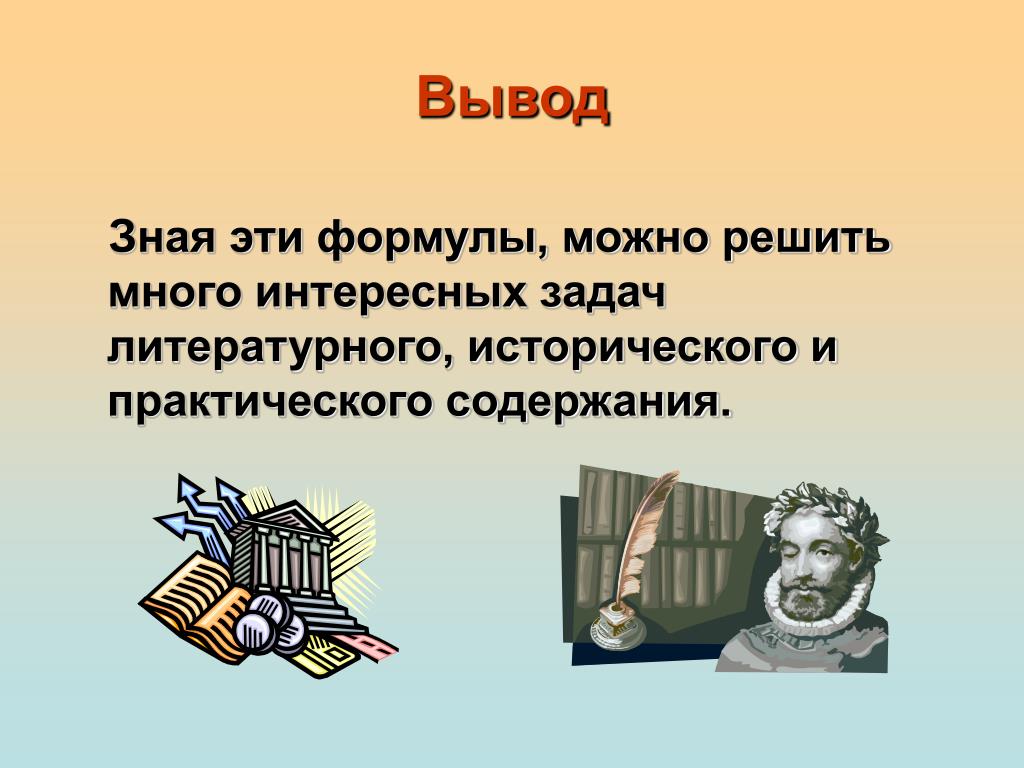 Вывод

Зная эти формулы, можно решить много интересных задач литературного, исторического и практического содержания.